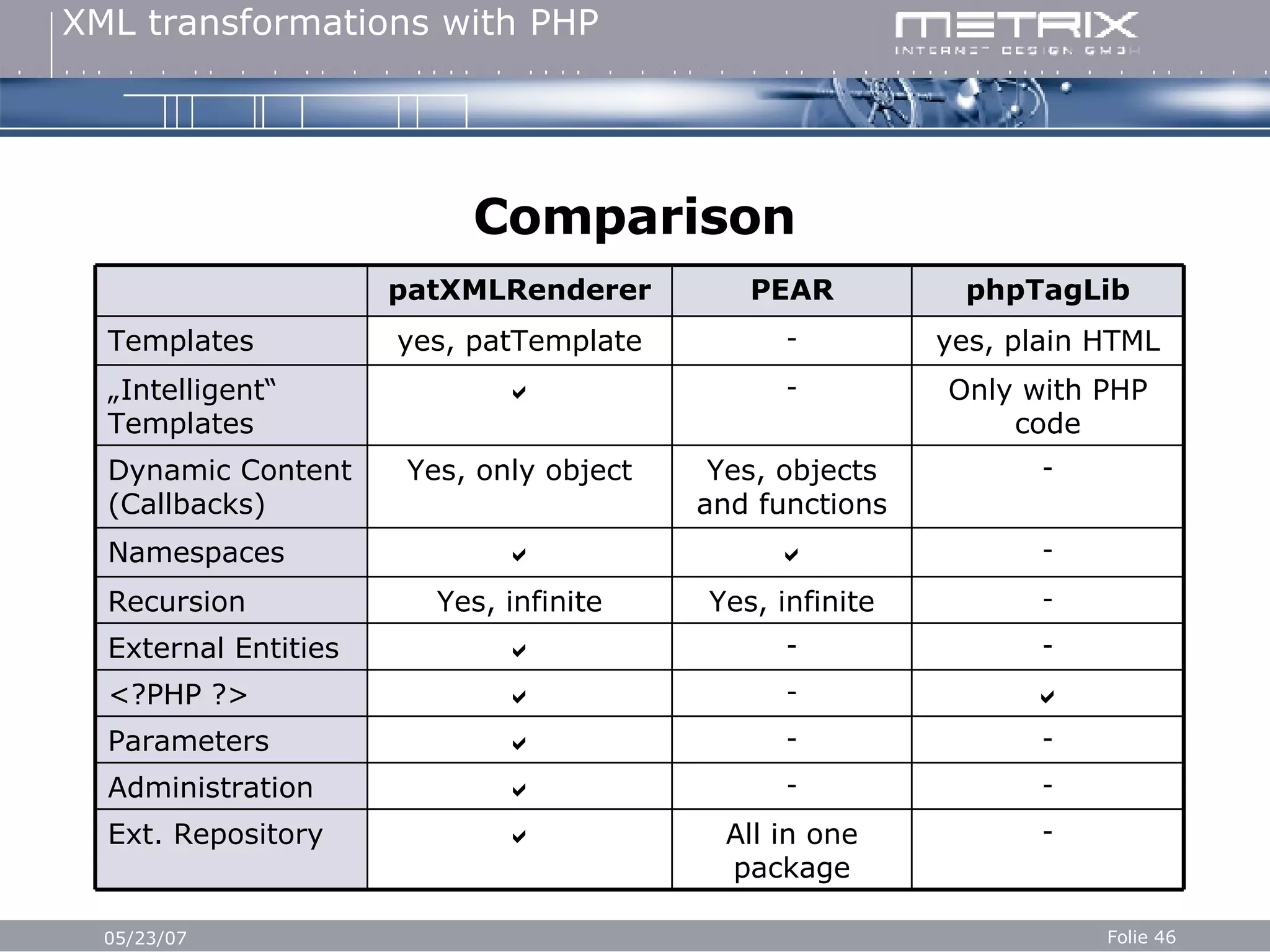 XML transformations with PHP

METRIX
INTERNET DESIGN GMBH

Comparison

| | patXMLRenderer | PEAR | phpTagLib |
|---|---|---|---|
| Templates | yes, patTemplate | - | yes, plain HTML |
| „Intelligent“ Templates | ✔ | - | Only with PHP code |
| Dynamic Content (Callbacks) | Yes, only object | Yes, objects and functions | - |
| Namespaces | ✔ | ✔ | - |
| Recursion | Yes, infinite | Yes, infinite | - |
| External Entities | ✔ | - | - |
| <?PHP ?> | ✔ | - | ✔ |
| Parameters | ✔ | - | - |
| Administration | ✔ | - | - |
| Ext. Repository | ✔ | All in one package | - |

05/23/07

Folie 46